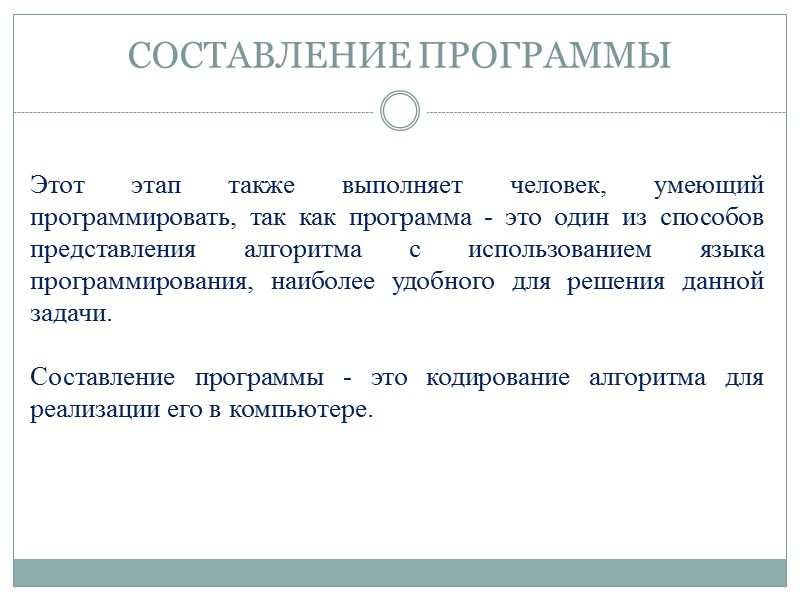 СОСТАВЛЕНИЕ ПРОГРАММЫ

Этот этап также выполняет человек, умеющий программировать, так как программа - это один из способов представления алгоритма с использованием языка программирования, наиболее удобного для решения данной задачи.

Составление программы - это кодирование алгоритма для реализации его в компьютере.